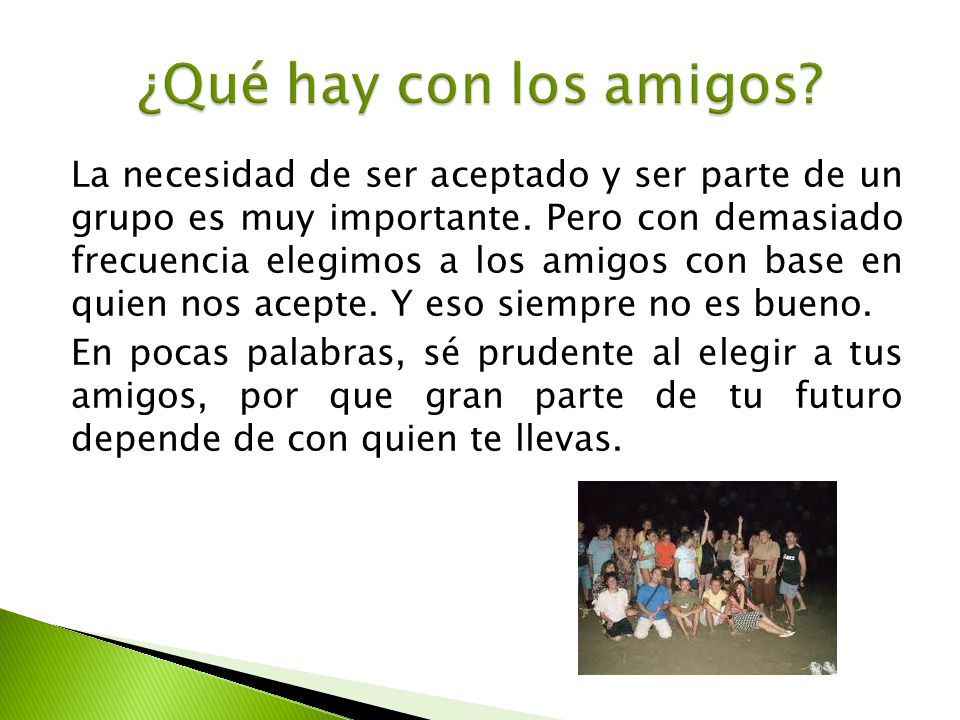 ¿Qué hay con los amigos?

La necesidad de ser aceptado y ser parte de un grupo es muy importante. Pero con demasiado frecuencia elegimos a los amigos con base en quien nos acepte. Y eso siempre no es bueno.

En pocas palabras, sé prudente al elegir a tus amigos, por que gran parte de tu futuro depende de con quien te llevas.